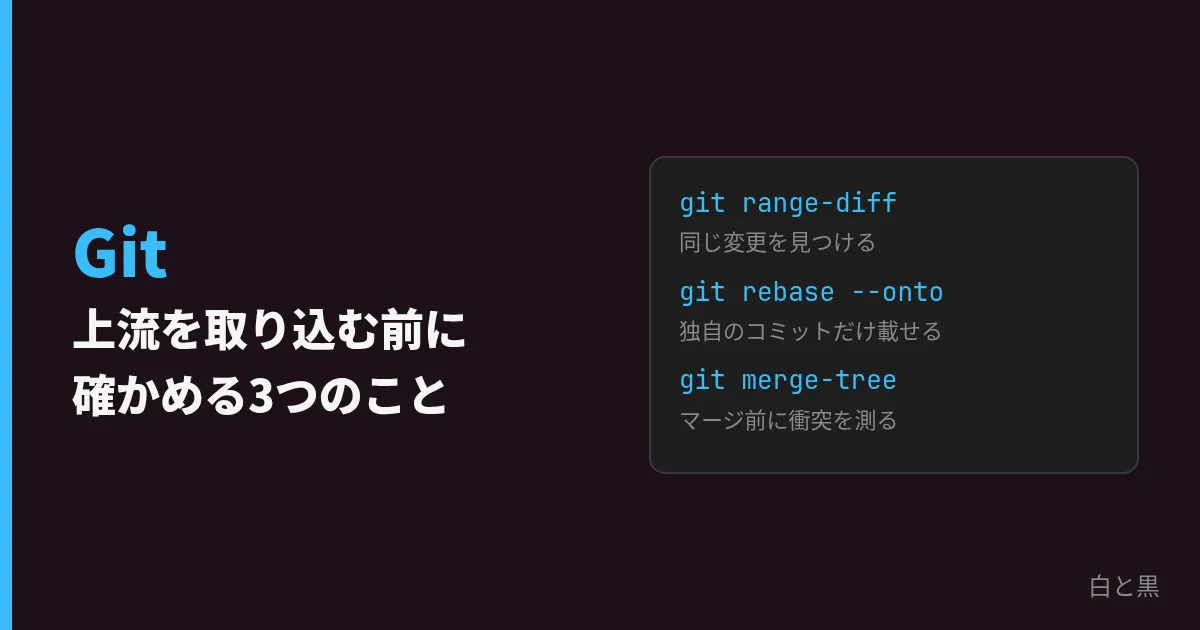 Git

上流を取り込む前に
確かめる3つのこと

git range-diff
同じ変更を見つける

git rebase --onto
独自のコミットだけ載せる

git merge-tree
マージ前に衝突を測る

白と黒